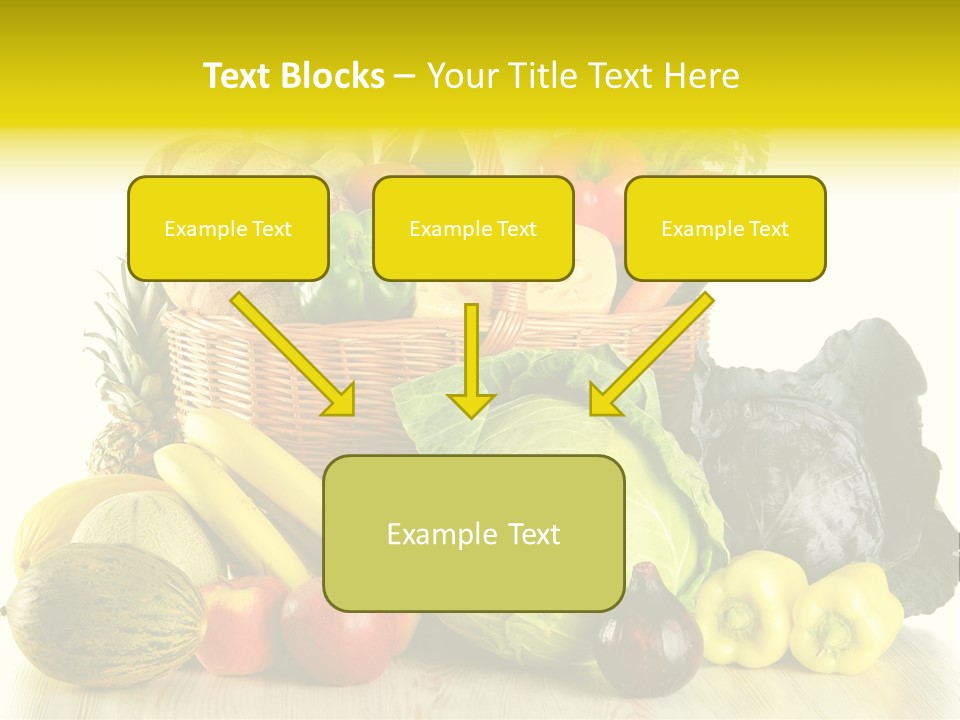 Text Blocks – Your Title Text Here

Example Text

Example Text

Example Text

Example Text